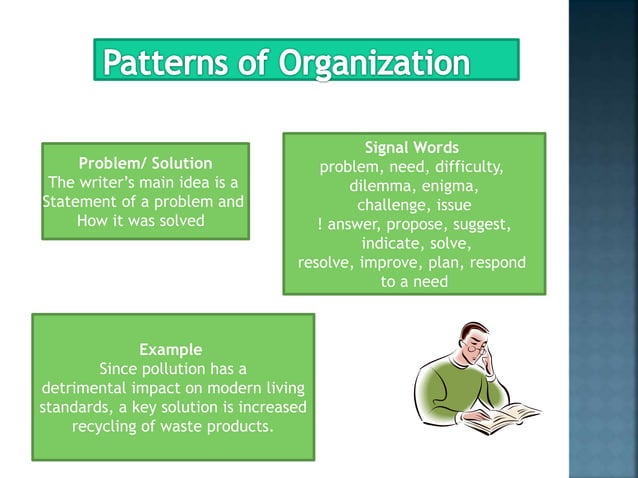 Patterns of Organization

Problem/ Solution
The writer's main idea is a Statement of a problem and How it was solved

Signal Words
problem, need, difficulty, dilemma, enigma, challenge, issue
! answer, propose, suggest, indicate, solve, resolve, improve, plan, respond to a need

Example
Since pollution has a detrimental impact on modern living standards, a key solution is increased recycling of waste products.